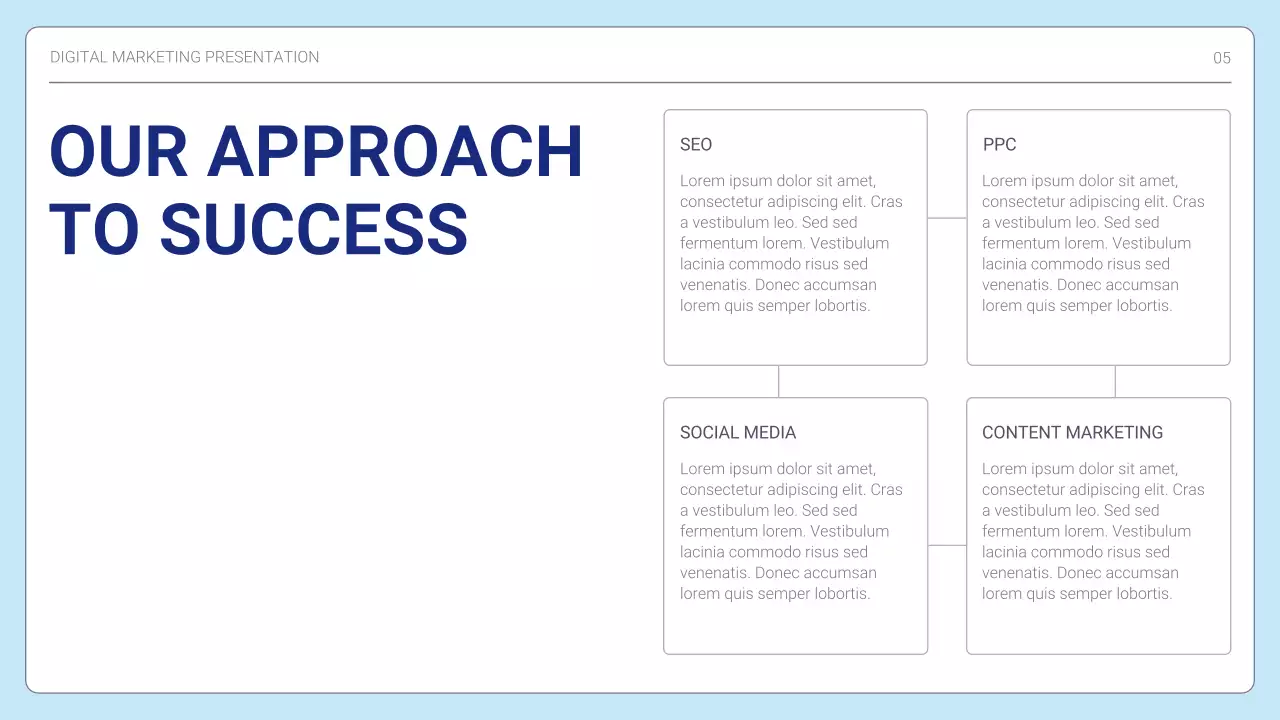 DIGITAL MARKETING PRESENTATION

05

OUR APPROACH TO SUCCESS

SEO

Lorem ipsum dolor sit amet, consectetur adipiscing elit. Cras a vestibulum leo. Sed sed fermentum lorem. Vestibulum lacinia commodo risus sed venenatis. Donec accumsan lorem quis semper lobortis.

PPC

Lorem ipsum dolor sit amet, consectetur adipiscing elit. Cras a vestibulum leo. Sed sed fermentum lorem. Vestibulum lacinia commodo risus sed venenatis. Donec accumsan lorem quis semper lobortis.

SOCIAL MEDIA

Lorem ipsum dolor sit amet, consectetur adipiscing elit. Cras a vestibulum leo. Sed sed fermentum lorem. Vestibulum lacinia commodo risus sed venenatis. Donec accumsan lorem quis semper lobortis.

CONTENT MARKETING

Lorem ipsum dolor sit amet, consectetur adipiscing elit. Cras a vestibulum leo. Sed sed fermentum lorem. Vestibulum lacinia commodo risus sed venenatis. Donec accumsan lorem quis semper lobortis.